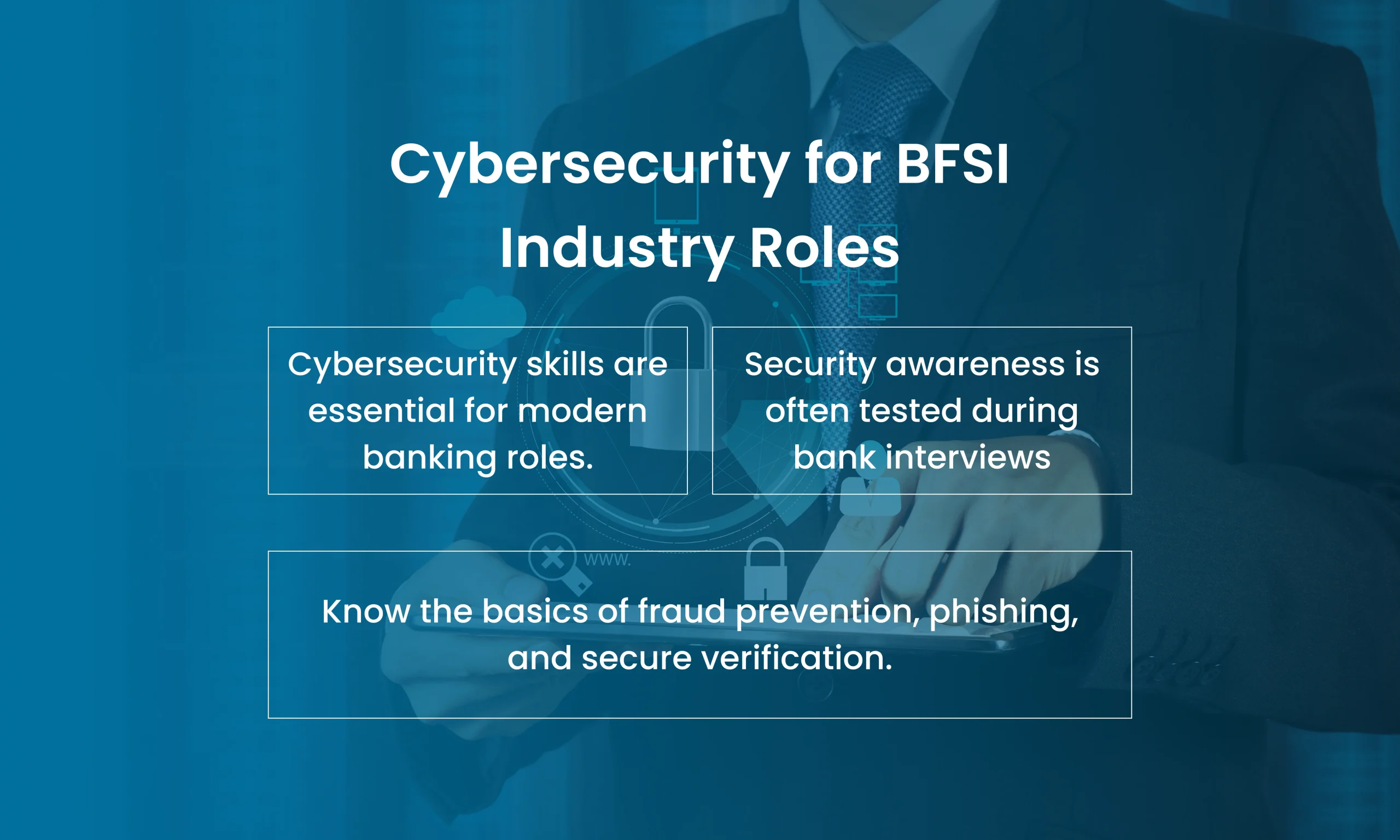 Cybersecurity for BFSI Industry Roles

Cybersecurity skills are essential for modern banking roles.

Security awareness is often tested during bank interviews

www.

Know the basics of fraud prevention, phishing, and secure verification.